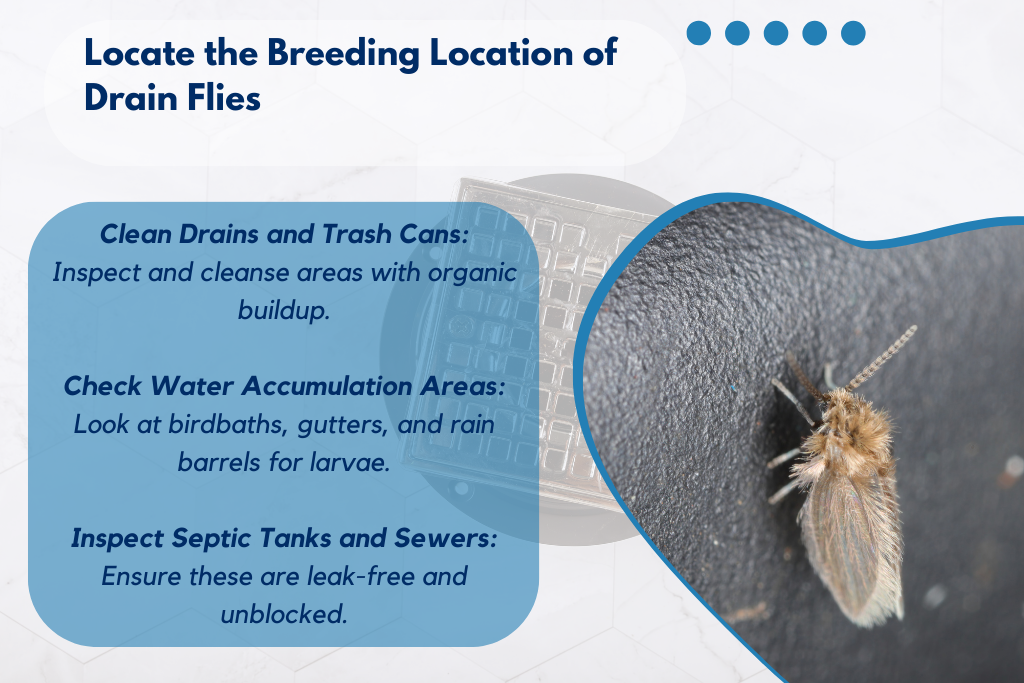 Locate the Breeding Location of Drain Flies

Clean Drains and Trash Cans: Inspect and cleanse areas with organic buildup.

Check Water Accumulation Areas: Look at birdbaths, gutters, and rain barrels for larvae.

Inspect Septic Tanks and Sewers: Ensure these are leak-free and unblocked.